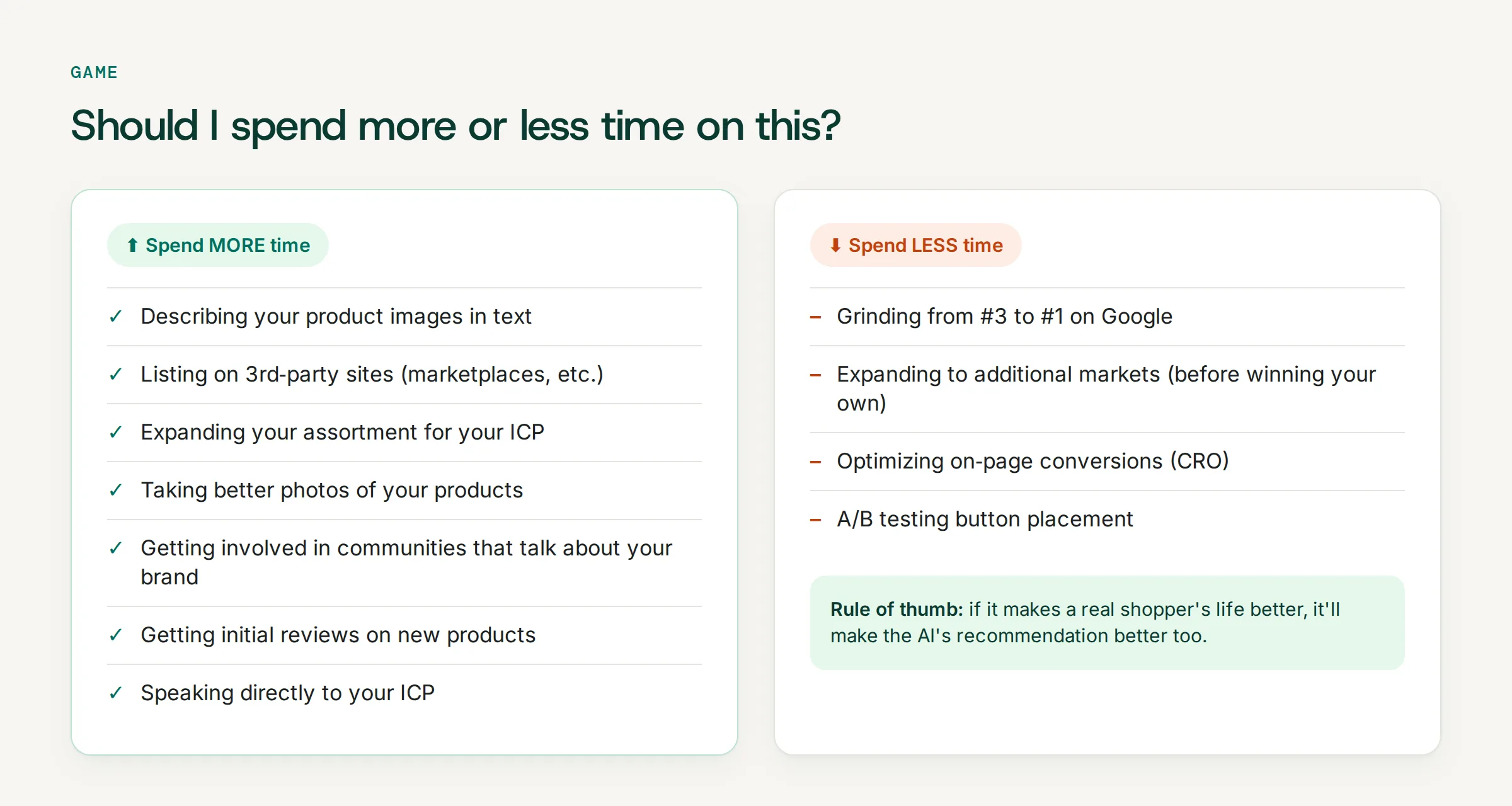 GAME

Should I spend more or less time on this?

⬆ Spend MORE time

✓ Describing your product images in text

✓ Listing on 3rd-party sites (marketplaces, etc.)

✓ Expanding your assortment for your ICP

✓ Taking better photos of your products

✓ Getting involved in communities that talk about your brand

✓ Getting initial reviews on new products

✓ Speaking directly to your ICP

⬇ Spend LESS time

– Grinding from #3 to #1 on Google

– Expanding to additional markets (before winning your own)

– Optimizing on-page conversions (CRO)

– A/B testing button placement

Rule of thumb: if it makes a real shopper's life better, it'll make the AI's recommendation better too.